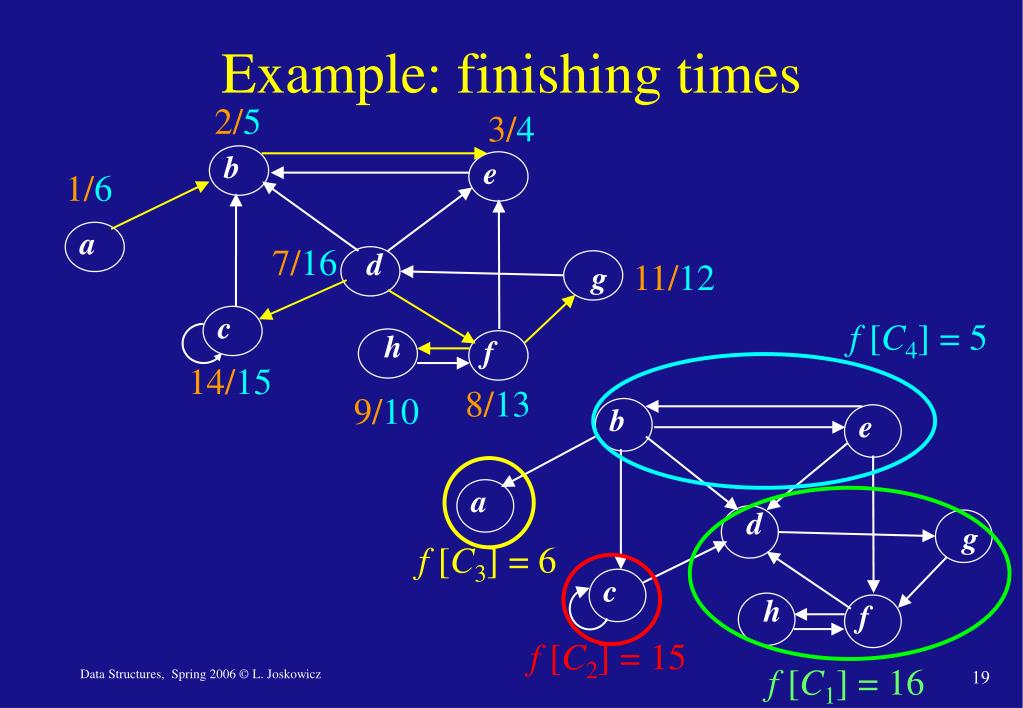 Example: finishing times

2/5

3/4

1/6

b

e

a

7/16

d

g

11/12

c

h

f

14/15

9/10

8/13

$f[C_4] = 5$

b

e

a

d

g

$f[C_3] = 6$

c

h

f

$f[C_2] = 15$

$f[C_1] = 16$

Data Structures, Spring 2006 © L. Joskowicz

19